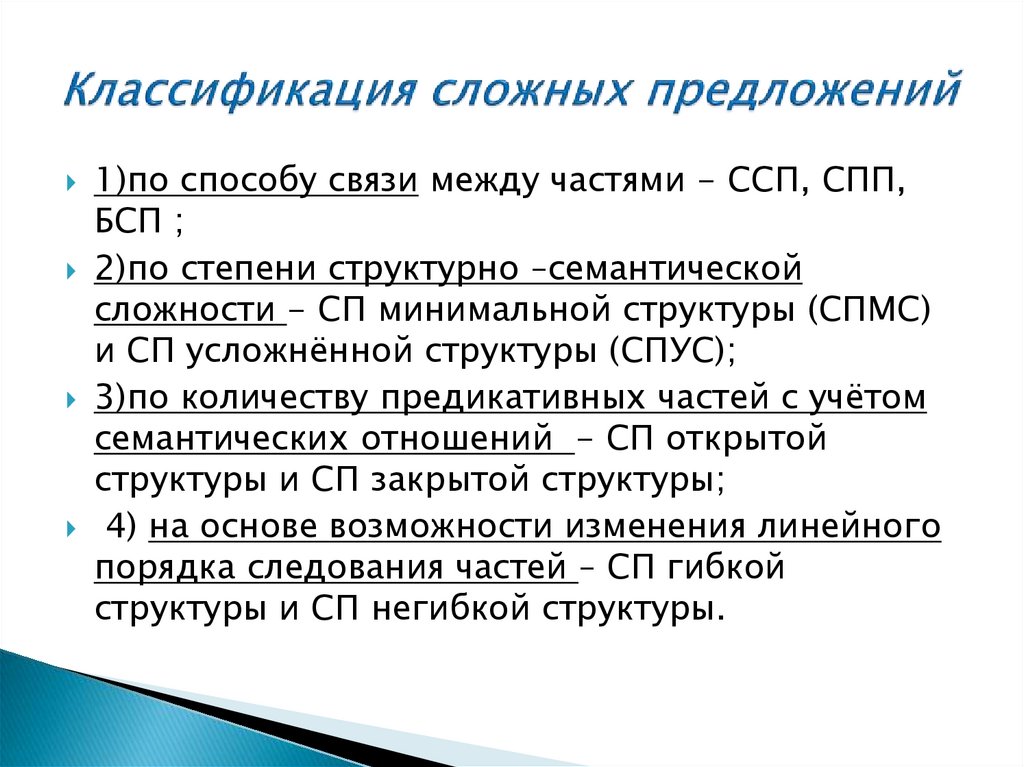 Классификация сложных предложений

1)по способу связи между частями – ССП, СПП, БСП ;

2)по степени структурно –семантической сложности – СП минимальной структуры (СПМС) и СП усложнённой структуры (СПУС);

3)по количеству предикативных частей с учётом семантических отношений – СП открытой структуры и СП закрытой структуры;

4) на основе возможности изменения линейного порядка следования частей – СП гибкой структуры и СП негибкой структуры.